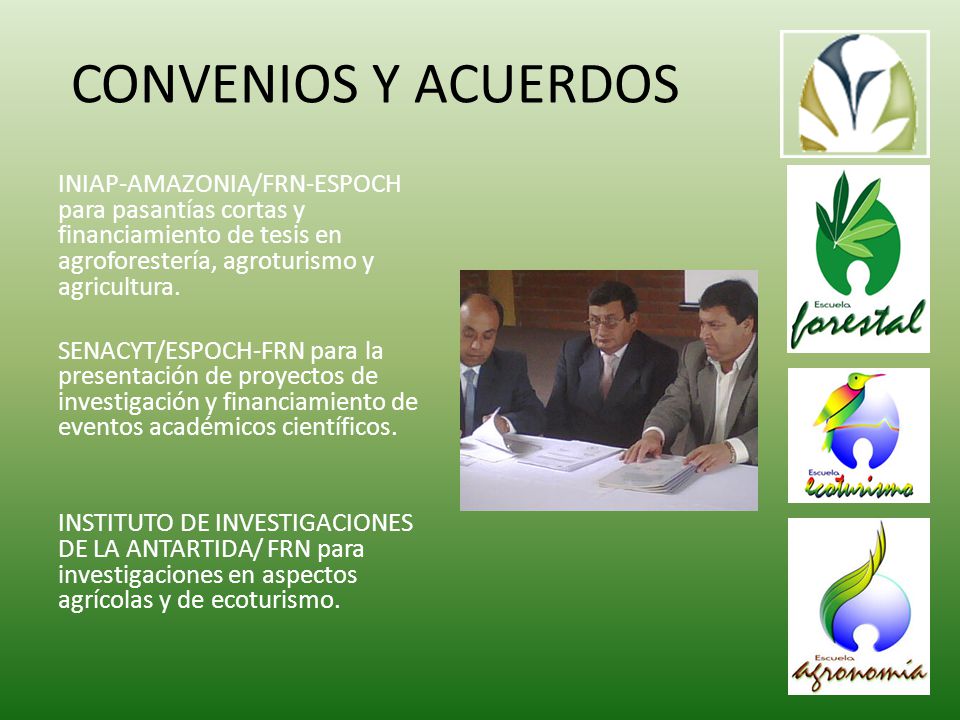 CONVENIOS Y ACUERDOS

INIAP-AMAZONIA/FRN-ESPOCH para pasantías cortas y financiamiento de tesis en agroforestería, agroturismo y agricultura.

SENACYT/ESPOCH-FRN para la presentación de proyectos de investigación y financiamiento de eventos académicos científicos.

INSTITUTO DE INVESTIGACIONES DE LA ANTARTIDA/ FRN para investigaciones en aspectos agrícolas y de ecoturismo.

Escuela forestal

Escuela ecoturismo

Escuela agronomía